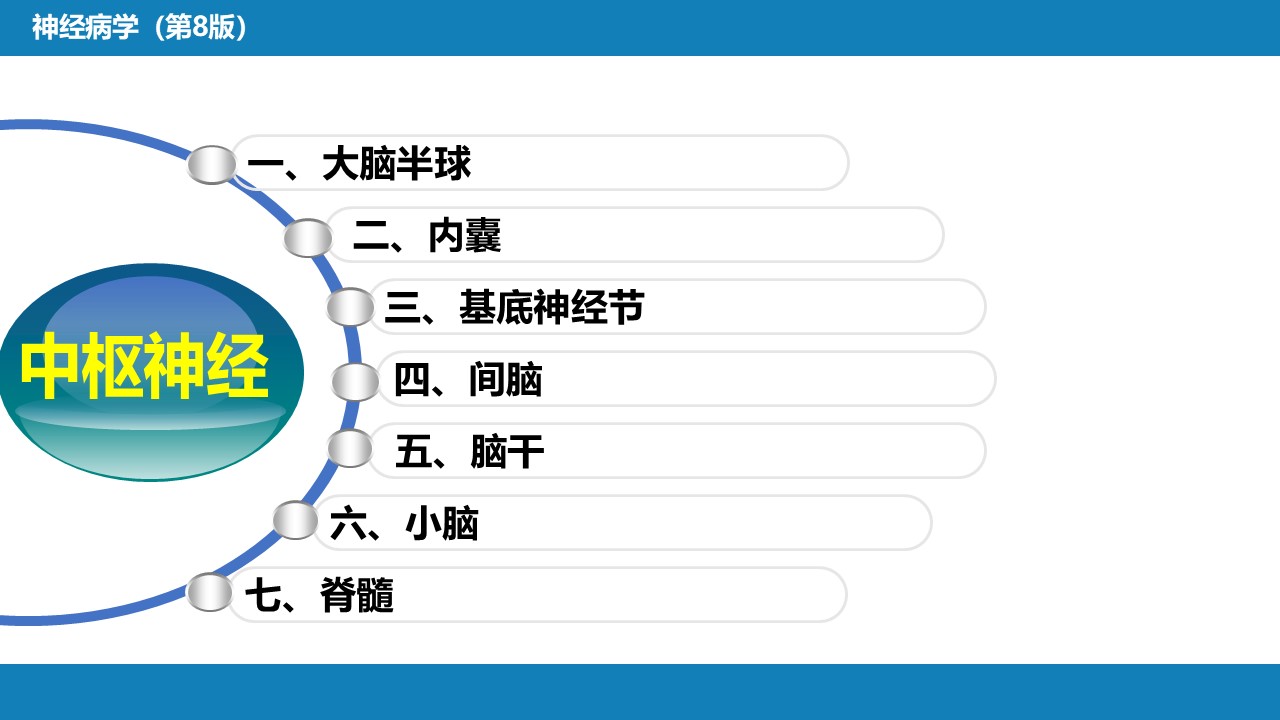 神经病学（第8版）

中枢神经

一、大脑半球

二、内囊

三、基底神经节

四、间脑

五、脑干

六、小脑

七、脊髓